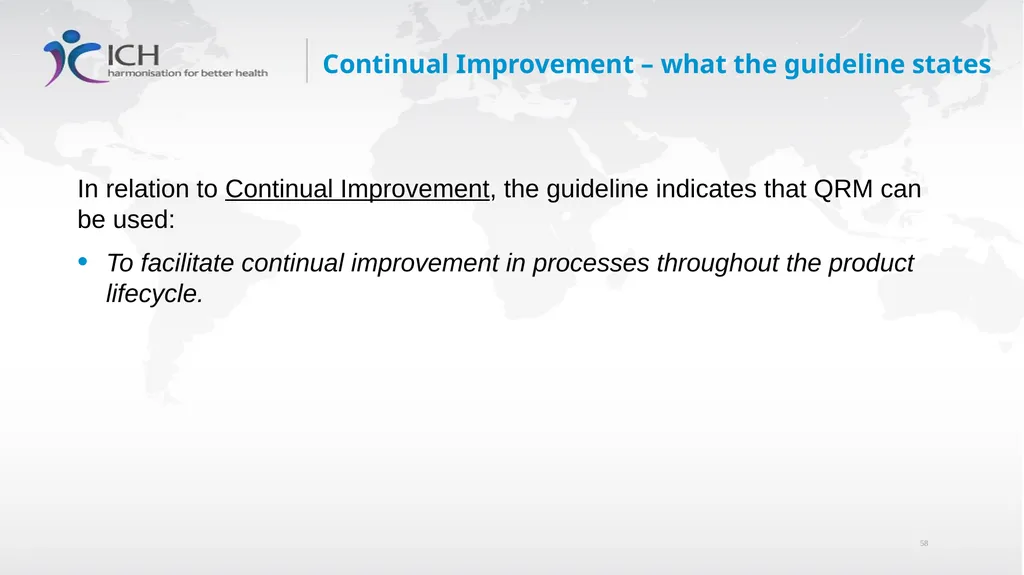 ICH
harmonisation for better health

Continual Improvement – what the guideline states

In relation to Continual Improvement, the guideline indicates that QRM can be used:

• To facilitate continual improvement in processes throughout the product lifecycle.

58